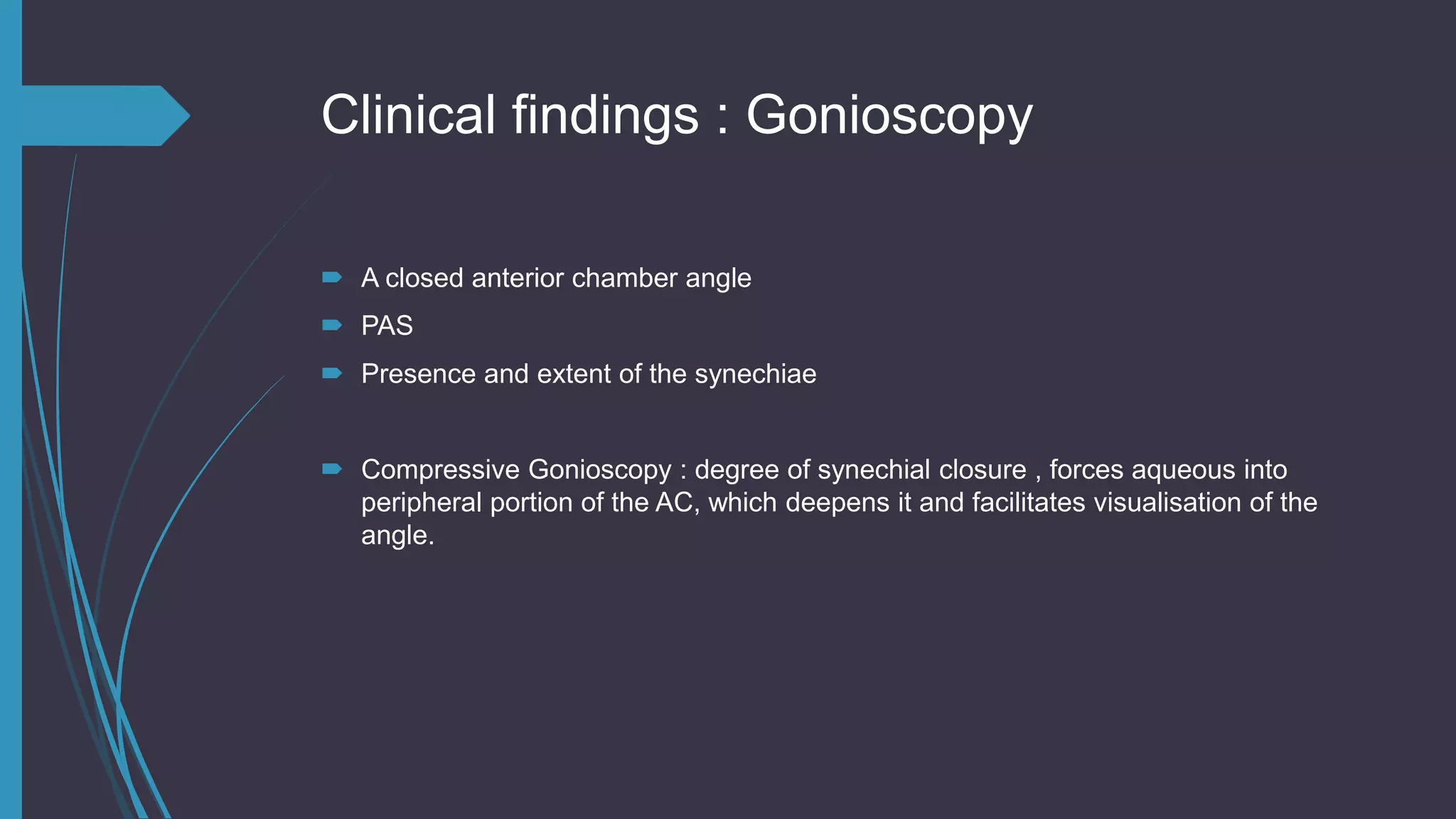 Clinical findings : Gonioscopy

A closed anterior chamber angle

PAS

Presence and extent of the synechiae

Compressive Gonioscopy : degree of synechial closure , forces aqueous into peripheral portion of the AC, which deepens it and facilitates visualisation of the angle.